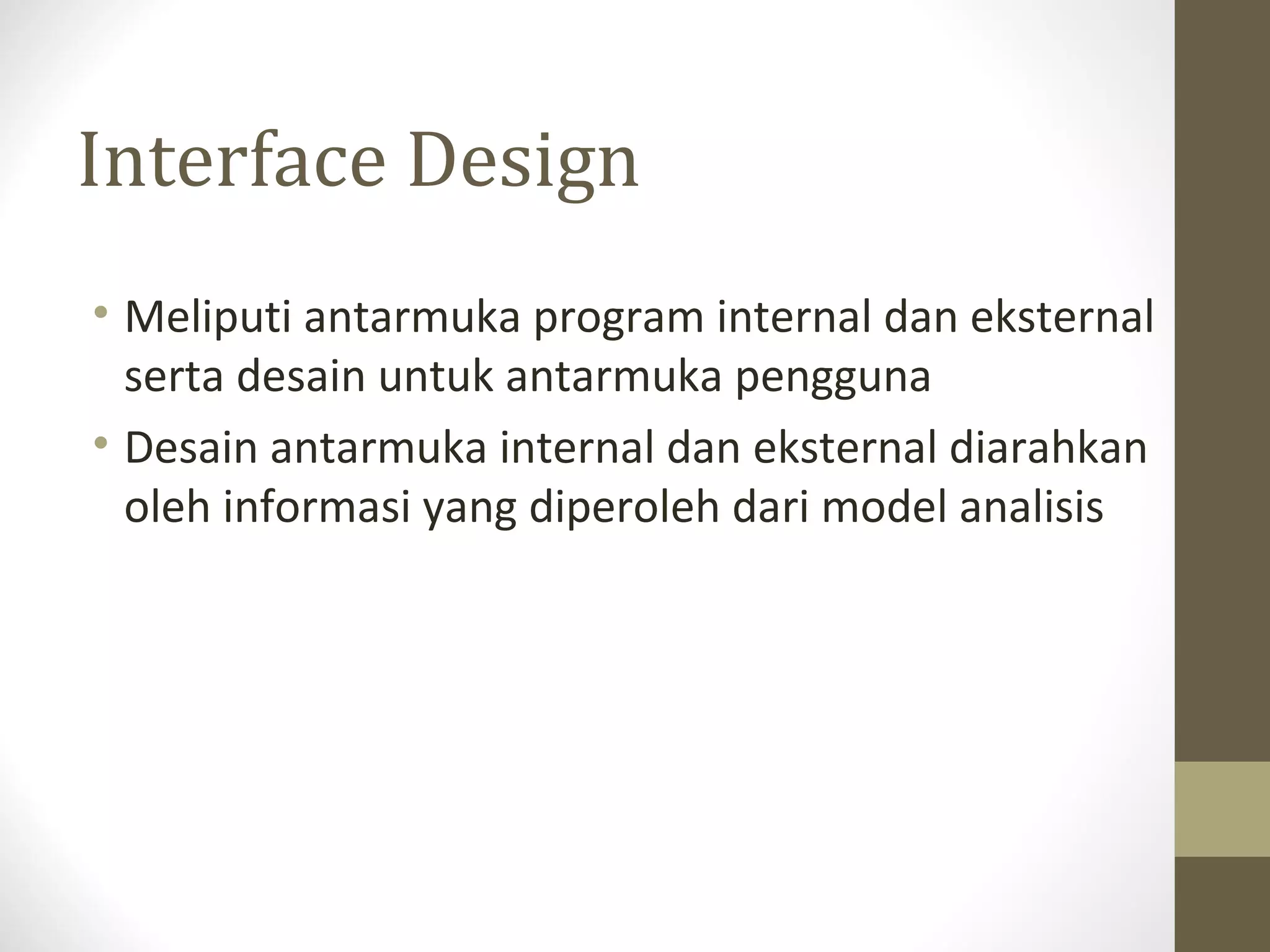 Interface Design

• Meliputi antarmuka program internal dan eksternal serta desain untuk antarmuka pengguna
• Desain antarmuka internal dan eksternal diarahkan oleh informasi yang diperoleh dari model analisis